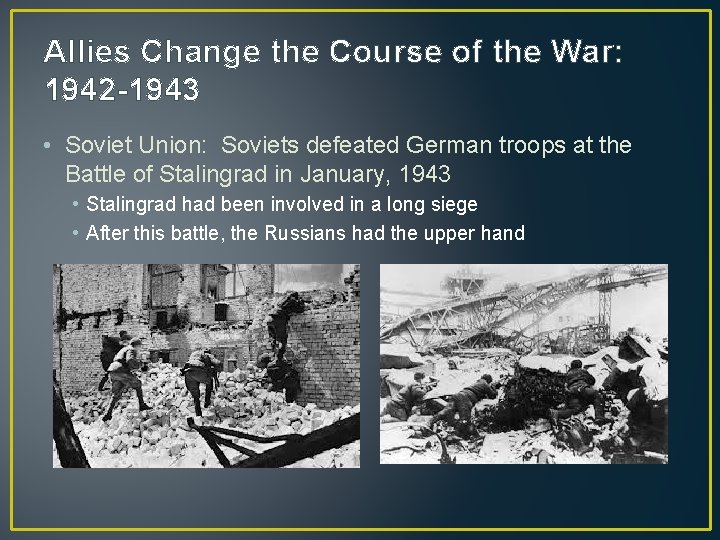 Allies Change the Course of the War: 1942-1943

• Soviet Union: Soviets defeated German troops at the Battle of Stalingrad in January, 1943

• Stalingrad had been involved in a long siege

• After this battle, the Russians had the upper hand